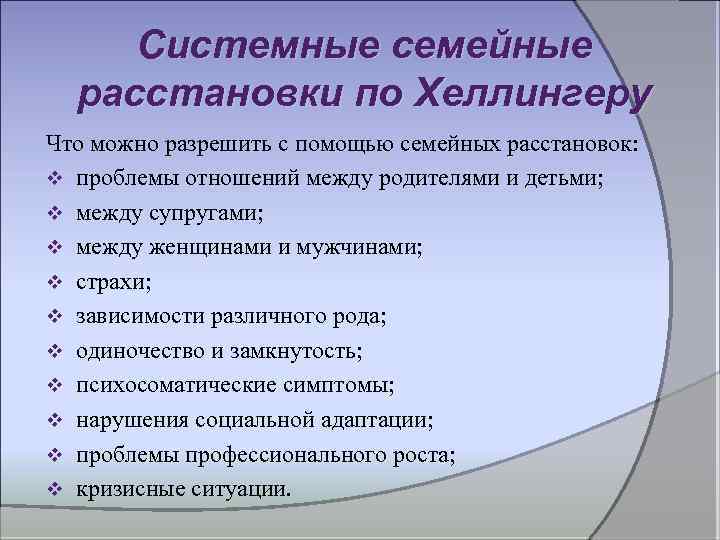 Системные семейные расстановки по Хеллингеру

Что можно разрешить с помощью семейных расстановок:
❖ проблемы отношений между родителями и детьми;
❖ между супругами;
❖ между женщинами и мужчинами;
❖ страхи;
❖ зависимости различного рода;
❖ одиночество и замкнутость;
❖ психосоматические симптомы;
❖ нарушения социальной адаптации;
❖ проблемы профессионального роста;
❖ кризисные ситуации.